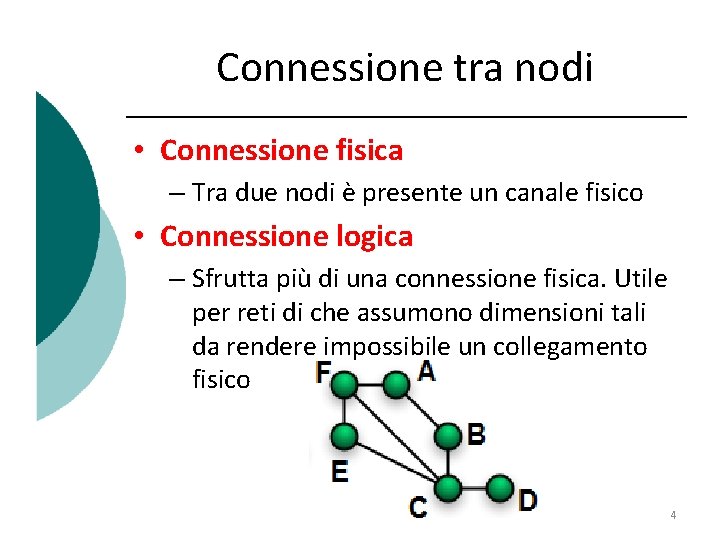 Connessione tra nodi

• Connessione fisica
– Tra due nodi è presente un canale fisico

• Connessione logica
– Sfrutta più di una connessione fisica. Utile per reti di che assumono dimensioni tali da rendere impossibile un collegamento fisico

F A B E C D

4